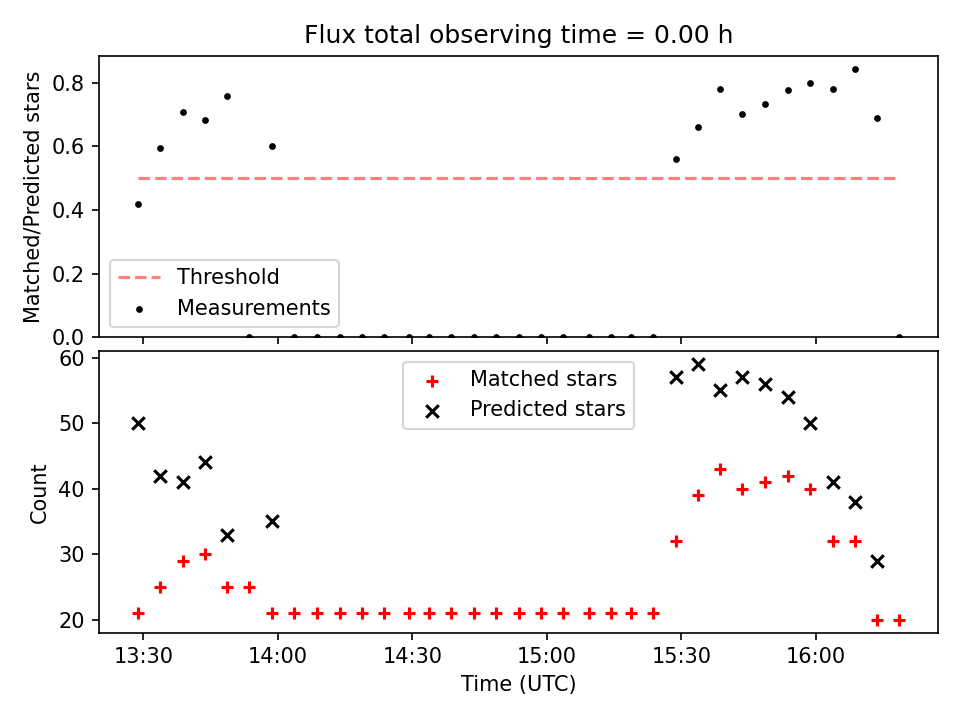 Flux total observing time = 0.00 h

Matched/Predicted stars

0.8
0.6
0.4
0.2
0.0

Threshold
Measurements

Count

60
50
40
30
20

Matched stars
Predicted stars

13:30
14:00
14:30
15:00
15:30
16:00

Time (UTC)